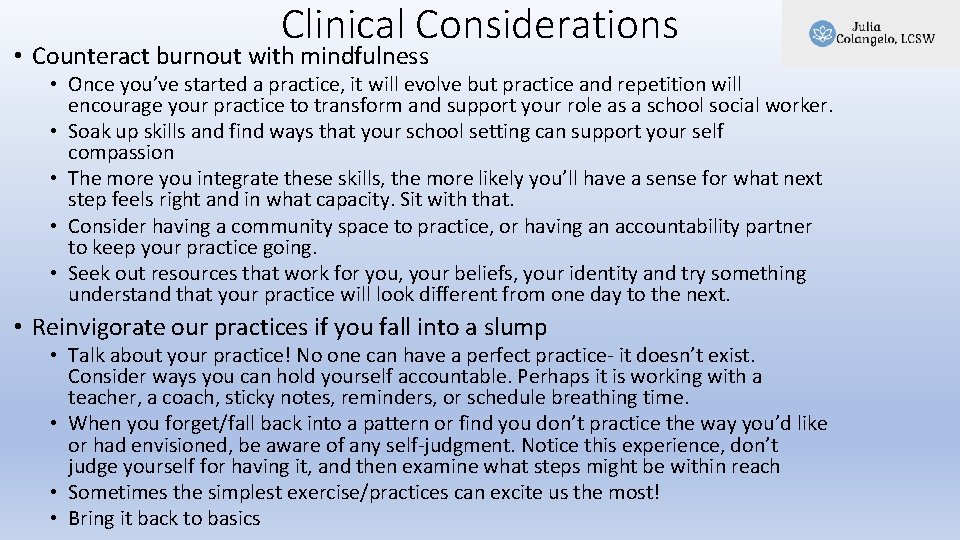 Clinical Considerations

Julia Colangelo, LCSW

• Counteract burnout with mindfulness

• Once you've started a practice, it will evolve but practice and repetition will encourage your practice to transform and support your role as a school social worker.
• Soak up skills and find ways that your school setting can support your self compassion
• The more you integrate these skills, the more likely you'll have a sense for what next step feels right and in what capacity. Sit with that.
• Consider having a community space to practice, or having an accountability partner to keep your practice going.
• Seek out resources that work for you, your beliefs, your identity and try something understand that your practice will look different from one day to the next.

• Reinvigorate our practices if you fall into a slump

• Talk about your practice! No one can have a perfect practice- it doesn't exist. Consider ways you can hold yourself accountable. Perhaps it is working with a teacher, a coach, sticky notes, reminders, or schedule breathing time.
• When you forget/fall back into a pattern or find you don't practice the way you'd like or had envisioned, be aware of any self-judgment. Notice this experience, don't judge yourself for having it, and then examine what steps might be within reach
• Sometimes the simplest exercise/practices can excite us the most!
• Bring it back to basics